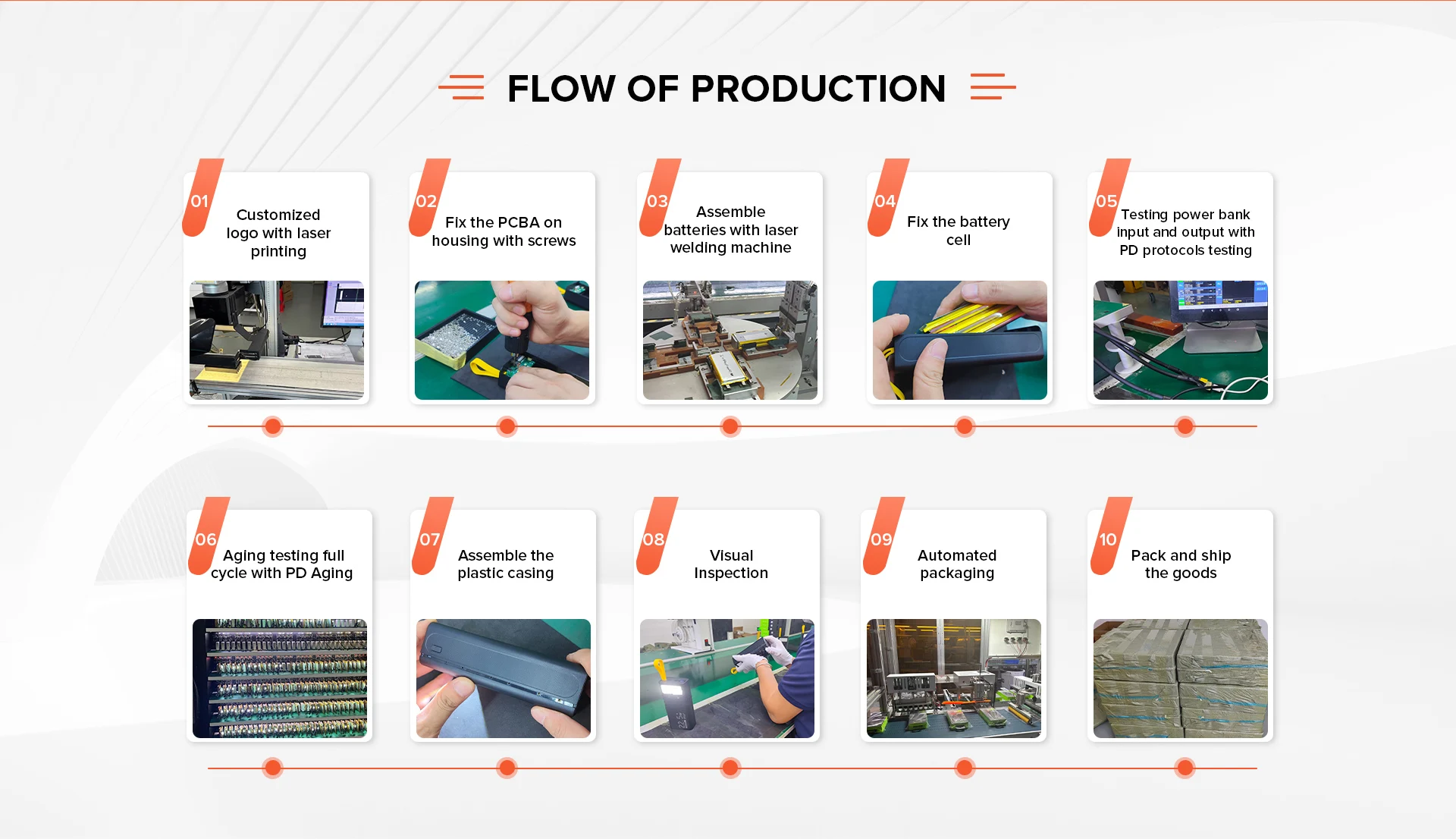 FLOW OF PRODUCTION

01
Customized logo with laser printing

02
Fix the PCBA on housing with screws

03
Assemble batteries with laser welding machine

04
Fix the battery cell

05
Testing power bank input and output with PD protocols testing

06
Aging testing full cycle with PD Aging

07
Assemble the plastic casing

08
Visual Inspection

09
Automated packaging

10
Pack and ship the goods